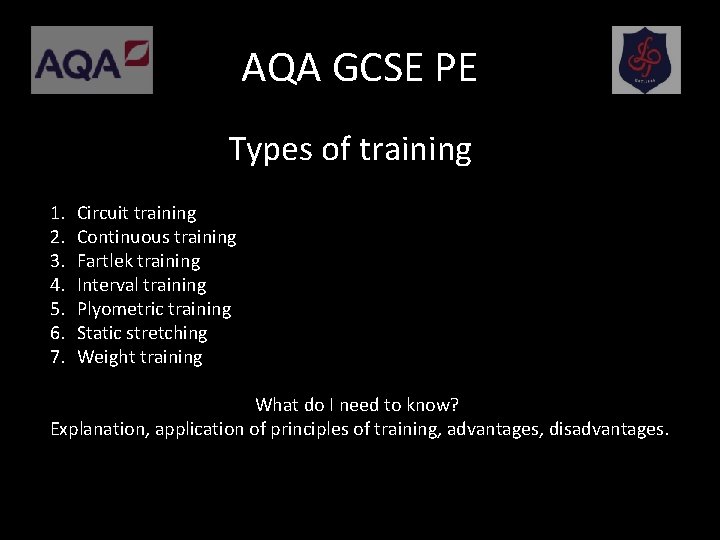 AQA

AQA GCSE PE

Types of training

1. Circuit training
2. Continuous training
3. Fartlek training
4. Interval training
5. Plyometric training
6. Static stretching
7. Weight training

What do I need to know?
Explanation, application of principles of training, advantages, disadvantages.